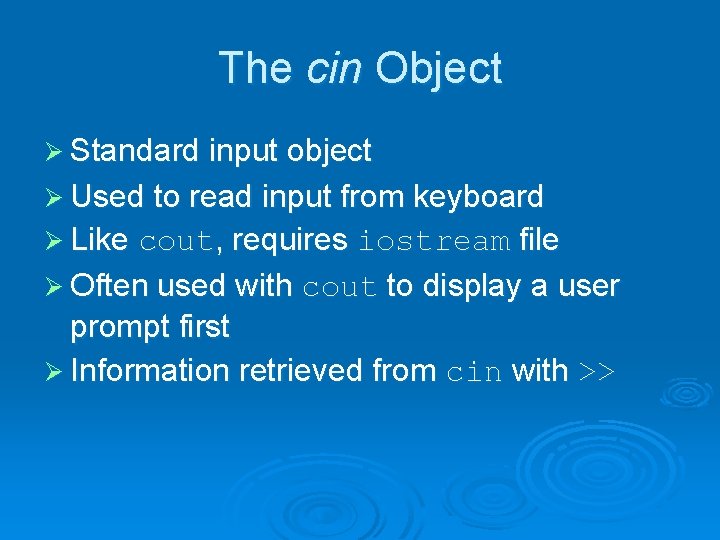 The cin Object

➢ Standard input object
➢ Used to read input from keyboard
➢ Like cout, requires iostream file
➢ Often used with cout to display a user prompt first
➢ Information retrieved from cin with >>